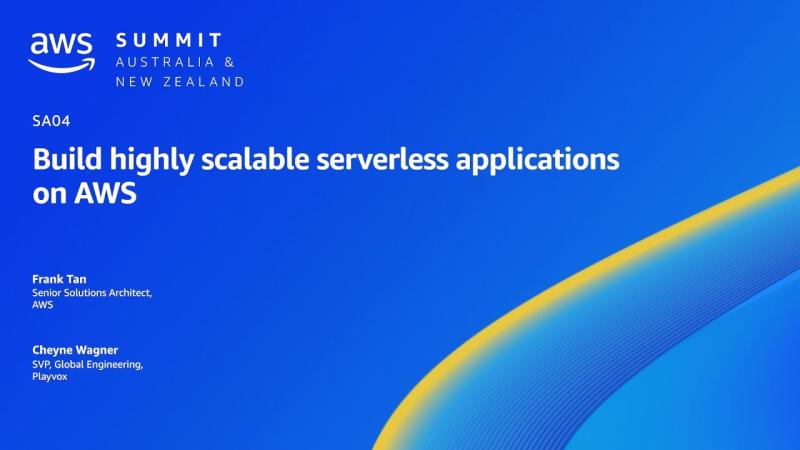 aws SUMMIT
AUSTRALIA &
NEW ZEALAND

SA04

Build highly scalable serverless applications on AWS

Frank Tan
Senior Solutions Architect, AWS

Cheyne Wagner
SVP, Global Engineering, Playvox